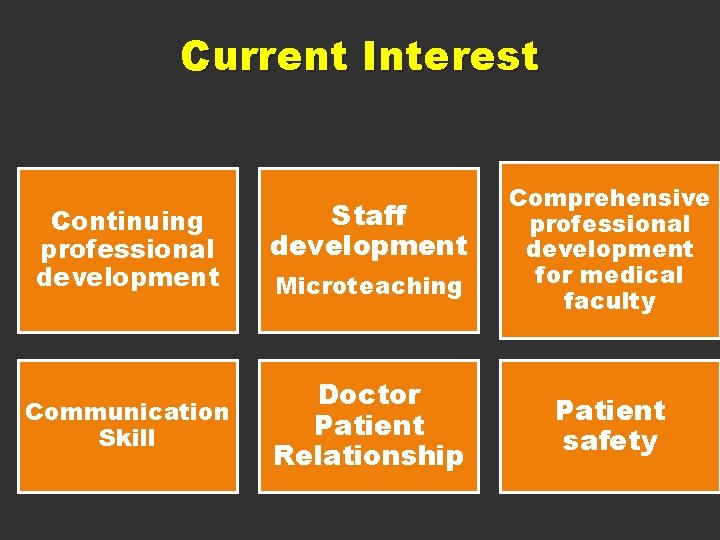 Current Interest

Continuing professional development

Staff development

Microteaching

Comprehensive professional development for medical faculty

Communication Skill

Doctor Patient Relationship

Patient safety